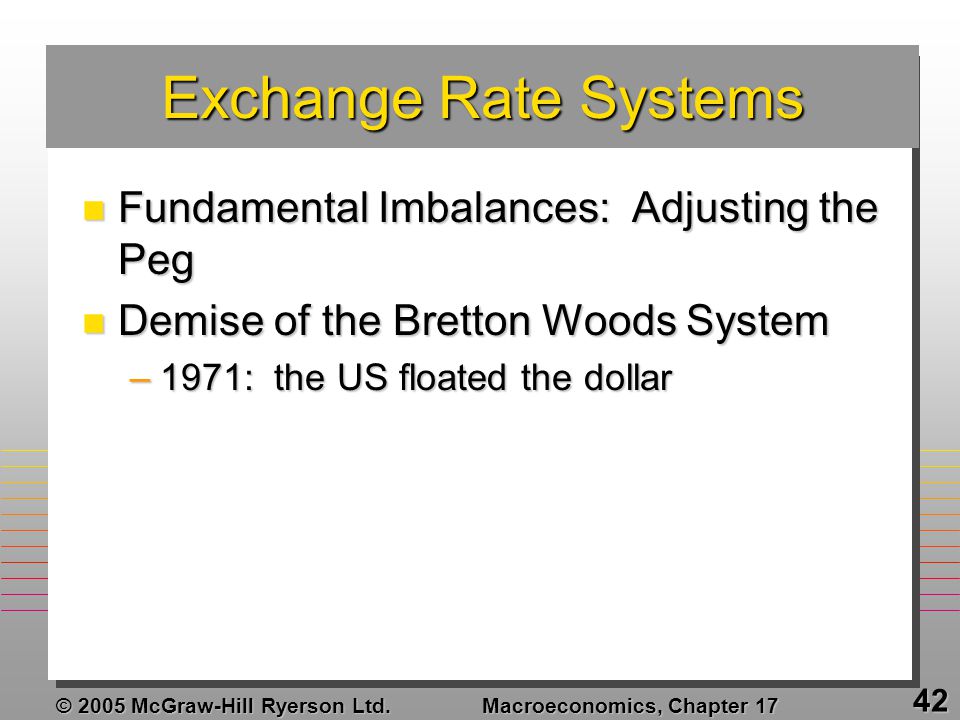 Exchange Rate Systems

Fundamental Imbalances: Adjusting the Peg

Demise of the Bretton Woods System

– 1971: the US floated the dollar

© 2005 McGraw-Hill Ryerson Ltd. Macroeconomics, Chapter 17 42